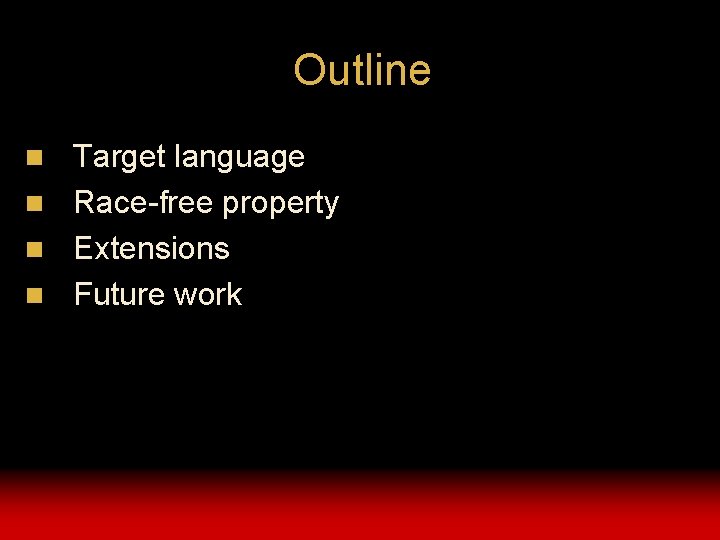 Outline

- Target language
- Race-free property
- Extensions
- Future work